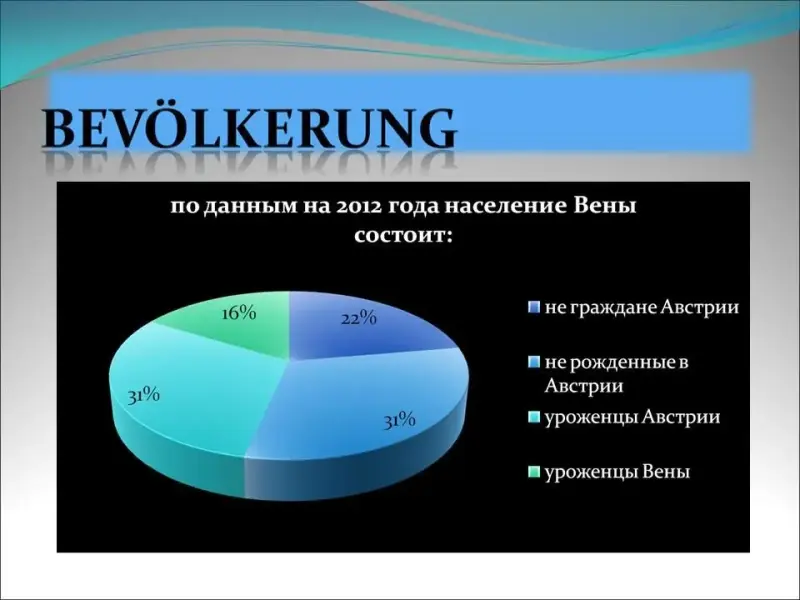 BEVÖLKERUNG

по данным на 2012 года население Вены состоит:

16%
22%
31%
31%

не граждане Австрии
не рожденные в Австрии
уроженцы Австрии
уроженцы Вены